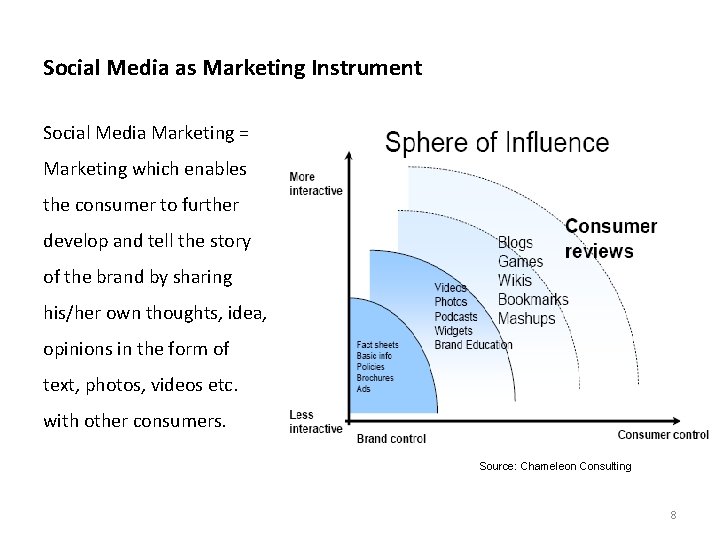 Social Media as Marketing Instrument

Social Media Marketing = Marketing which enables the consumer to further develop and tell the story of the brand by sharing his/her own thoughts, idea, opinions in the form of text, photos, videos etc. with other consumers.

Sphere of Influence

More interactive

Less interactive

Brand control

Consumer control

Fact sheets
Basic info
Policies
Brochures
Ads

Videos
Photos
Podcasts
Widgets
Brand Education

Blogs
Games
Wikis
Bookmarks
Mashups

Consumer reviews

Source: Chameleon Consulting

8